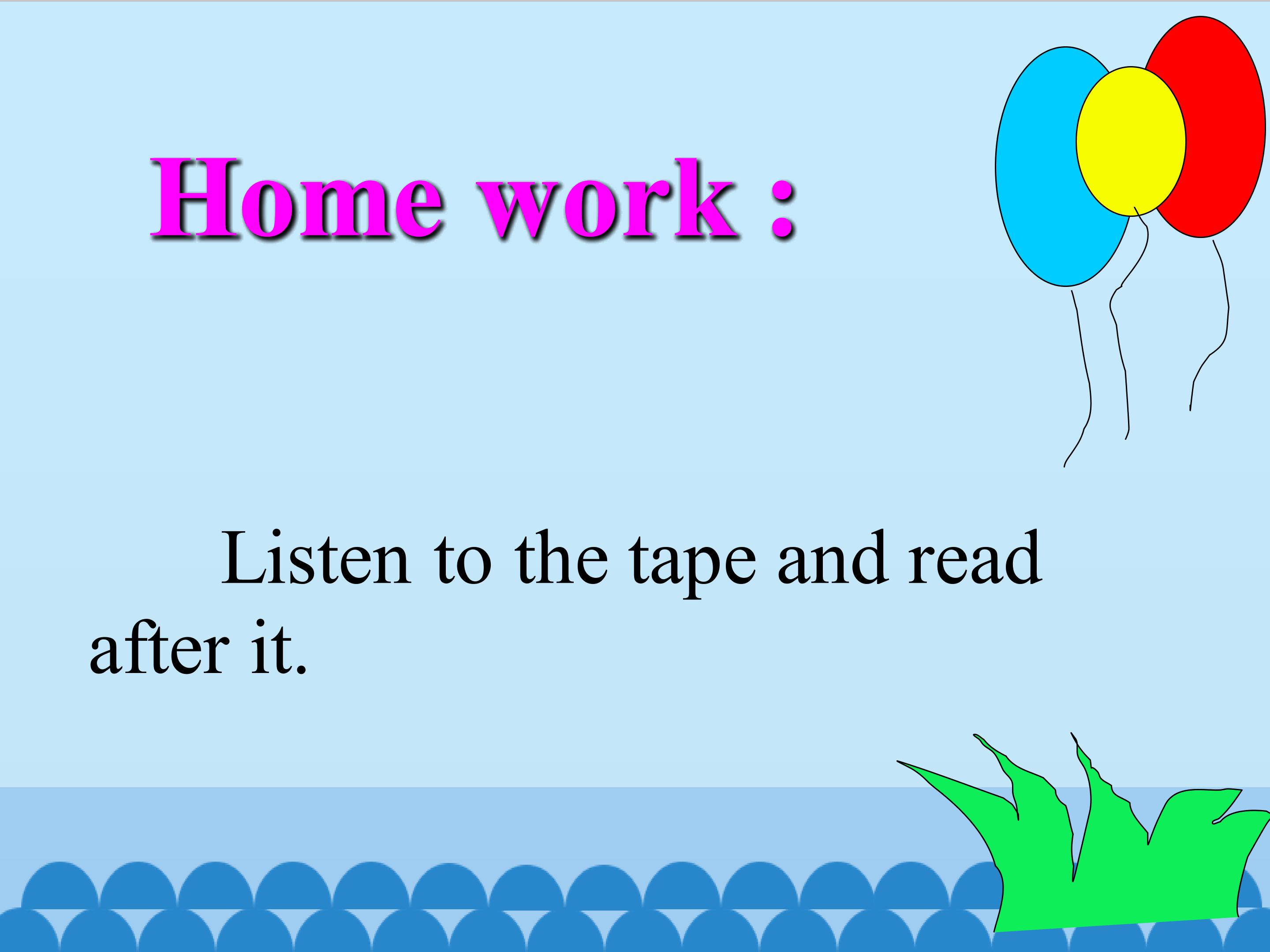 Home work :

Listen to the tape and read after it.